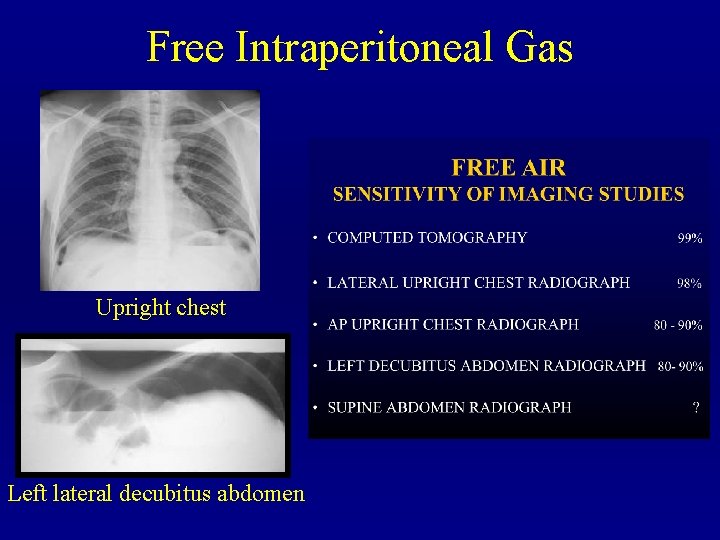 Free Intraperitoneal Gas

Upright chest

Left lateral decubitus abdomen

FREE AIR
SENSITIVITY OF IMAGING STUDIES

• COMPUTED TOMOGRAPHY 99%

• LATERAL UPRIGHT CHEST RADIOGRAPH 98%

• AP UPRIGHT CHEST RADIOGRAPH 80 - 90%

• LEFT DECUBITUS ABDOMEN RADIOGRAPH 80- 90%

• SUPINE ABDOMEN RADIOGRAPH ?